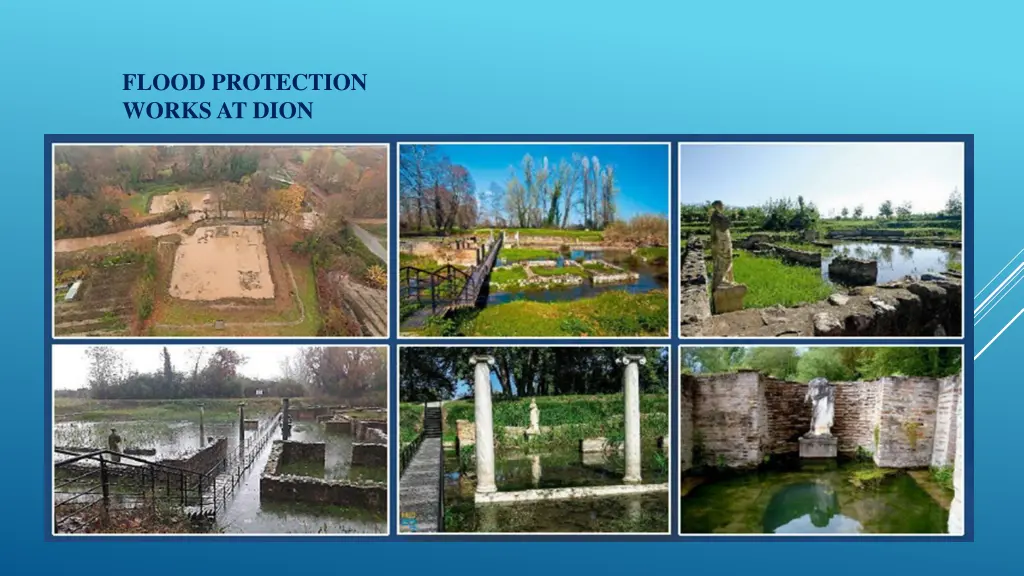 FLOOD PROTECTION
WORKS AT DION